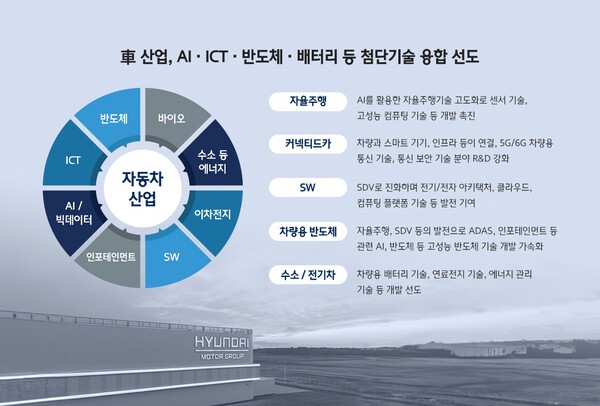 車 산업, AI · ICT · 반도체 · 배터리 등 첨단기술 융합 선도

반도체
바이오
수소 등 에너지
이차전지
SW
인포테인먼트
AI / 빅데이터
ICT

자동차 산업

자율주행
AI를 활용한 자율주행기술 고도화로 센서 기술, 고성능 컴퓨팅 기술 등 개발 촉진

커넥티드카
차량과 스마트 기기, 인프라 등이 연결, 5G/6G 차량용 통신 기술, 통신 보안 기술 분야 R&D 강화

SW
SDV로 진화하며 전기/전자 아키텍처, 클라우드, 컴퓨팅 플랫폼 기술 등 발전 기여

차량용 반도체
자율주행, SDV 등의 발전으로 ADAS, 인포테인먼트 등 관련 AI, 반도체 등 고성능 반도체 기술 개발 가속화

수소 / 전기차
차량용 배터리 기술, 연료전지 기술, 에너지 관리 기술 등 개발 선도

HYUNDAI
MOTOR GROUP